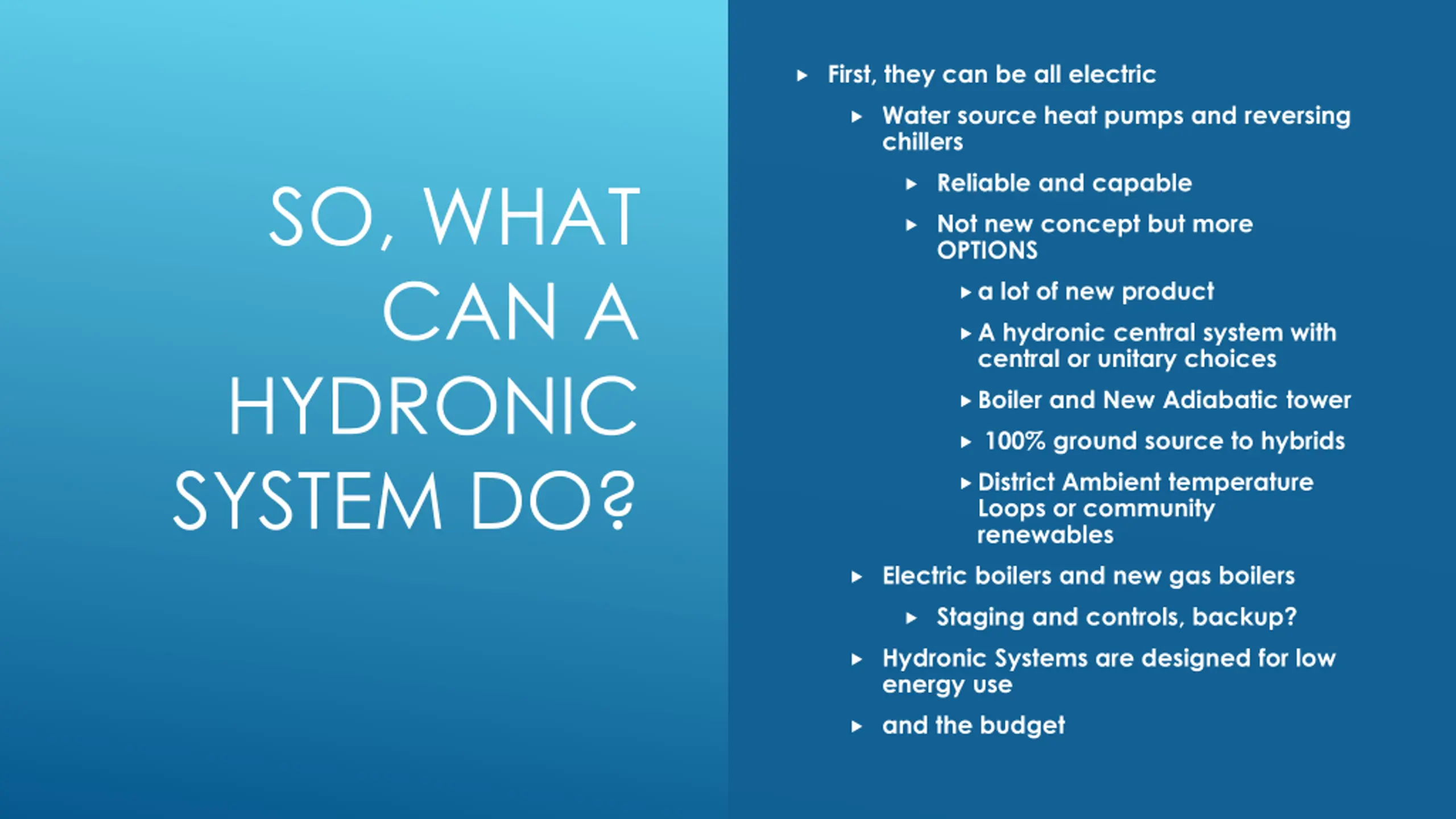 SO, WHAT CAN A HYDRONIC SYSTEM DO?

▸ First, they can be all electric
▸ Water source heat pumps and reversing chillers
▸ Reliable and capable
▸ Not new concept but more OPTIONS
▸ a lot of new product
▸ A hydronic central system with central or unitary choices
▸ Boiler and New Adiabatic tower
▸ 100% ground source to hybrids
▸ District Ambient temperature Loops or community renewables
▸ Electric boilers and new gas boilers
▸ Staging and controls, backup?
▸ Hydronic Systems are designed for low energy use
▸ and the budget